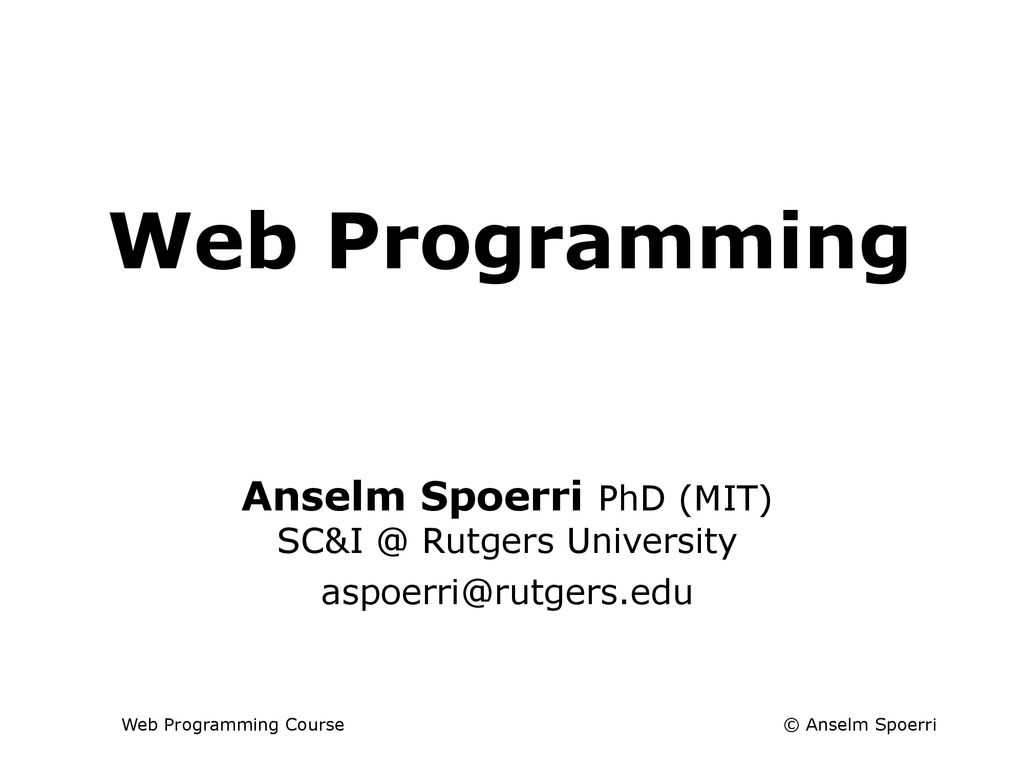 Web Programming

Anselm Spoerri PhD (MIT)
SC&I @ Rutgers University
aspoerri@rutgers.edu

Web Programming Course

© Anselm Spoerri